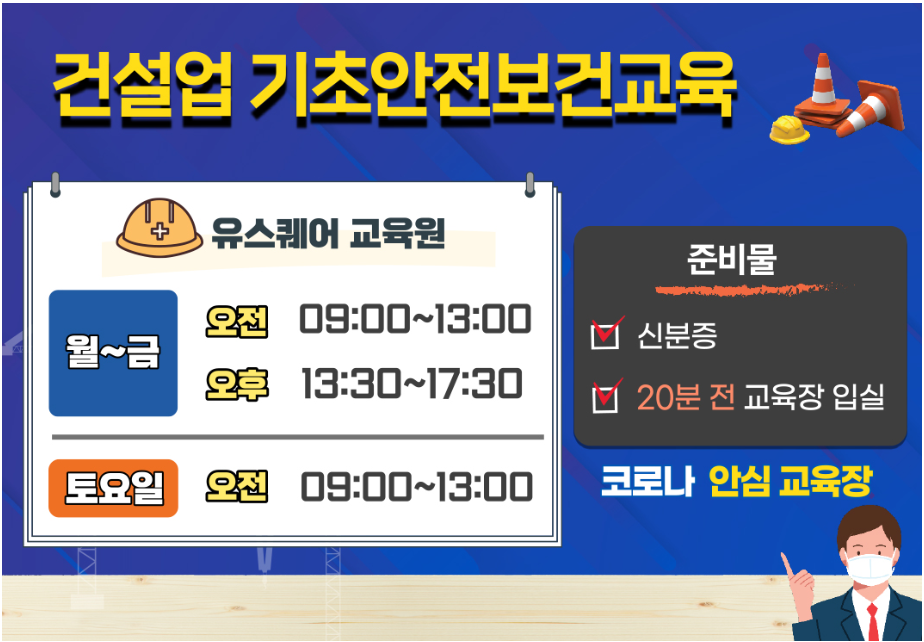 건설업 기초안전보건교육

유스퀘어 교육원

월~금
오전 09:00~13:00
오후 13:30~17:30

토요일
오전 09:00~13:00

준비물

신분증
20분 전 교육장 입실

코로나 안심 교육장